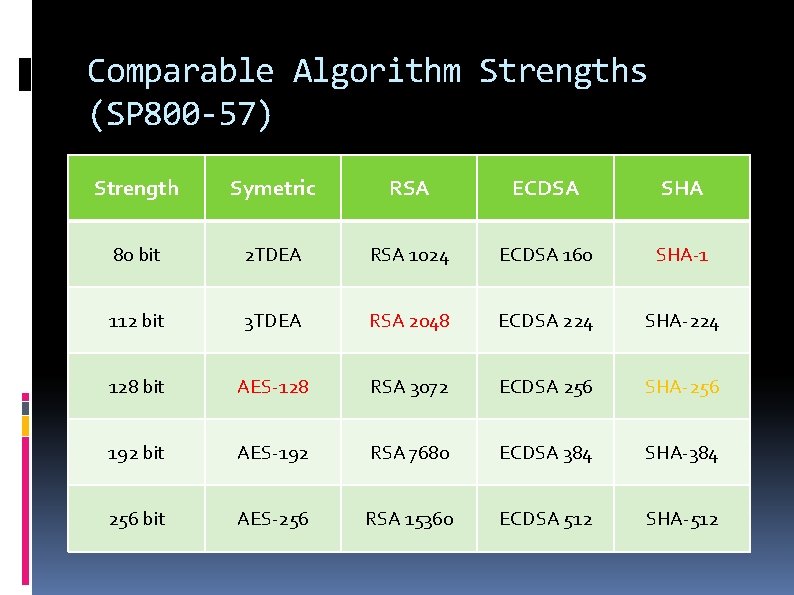 Comparable Algorithm Strengths (SP800-57)

| Strength | Symetric | RSA | ECDSA | SHA |
|---|---|---|---|---|
| 80 bit | 2TDEA | RSA 1024 | ECDSA 160 | SHA-1 |
| 112 bit | 3TDEA | RSA 2048 | ECDSA 224 | SHA-224 |
| 128 bit | AES-128 | RSA 3072 | ECDSA 256 | SHA-256 |
| 192 bit | AES-192 | RSA 7680 | ECDSA 384 | SHA-384 |
| 256 bit | AES-256 | RSA 15360 | ECDSA 512 | SHA-512 |